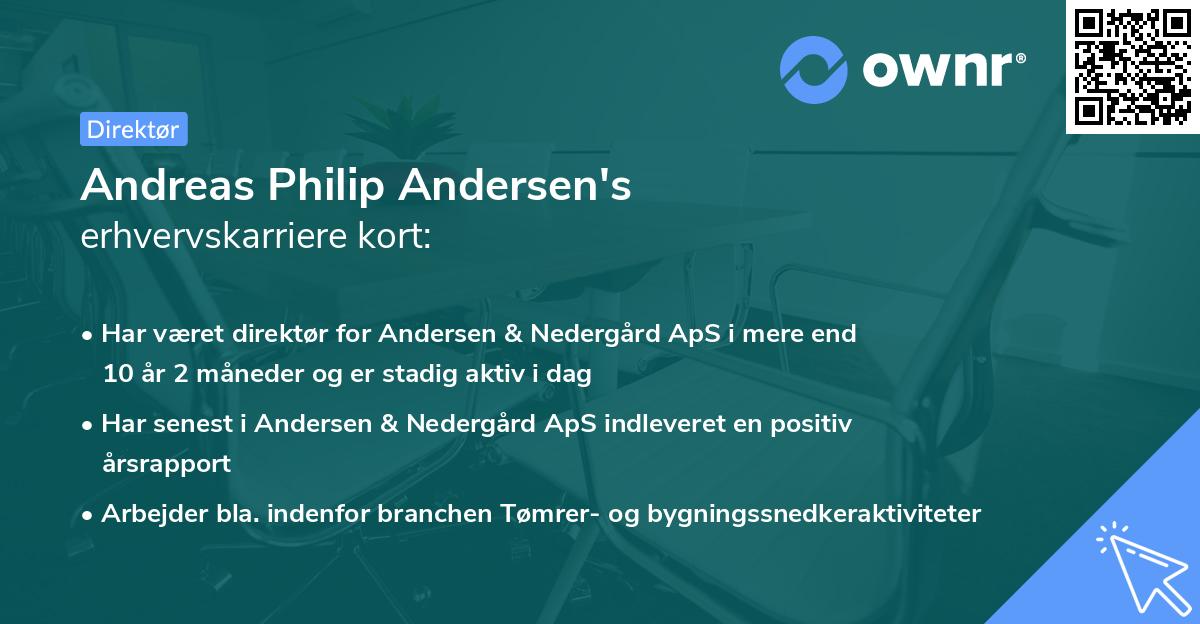 ownr®

Direktør

Andreas Philip Andersen's
erhvervskarriere kort:

• Har været direktør for Andersen & Nedergård ApS i mere end 10 år 2 måneder og er stadig aktiv i dag

• Har senest i Andersen & Nedergård ApS indleveret en positiv årsrapport

• Arbejder bla. indenfor branchen Tømrer- og bygningssnedkeraktiviteter